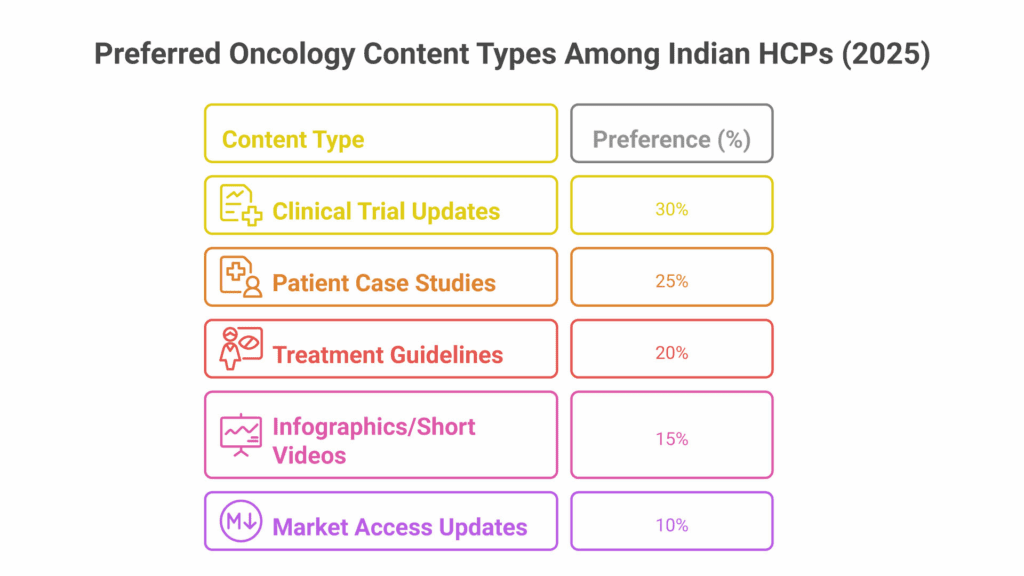 Preferred Oncology Content Types Among Indian HCPs (2025)

| Content Type | Preference (%) |
|---|---|
| Clinical Trial Updates | 30% |
| Patient Case Studies | 25% |
| Treatment Guidelines | 20% |
| Infographics/Short Videos | 15% |
| Market Access Updates | 10% |